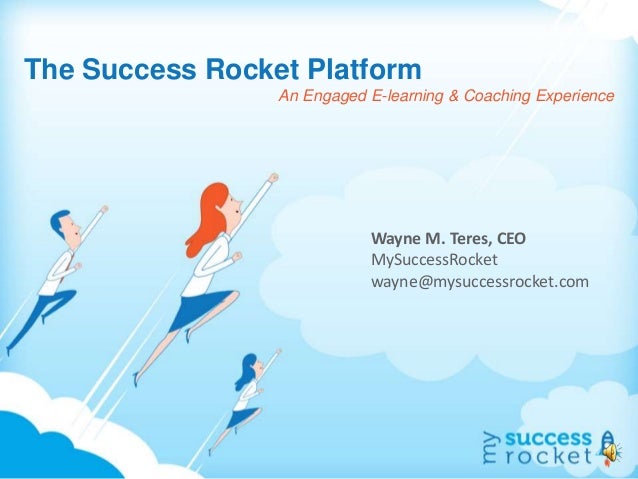 The Success Rocket Platform

An Engaged E-learning & Coaching Experience

Wayne M. Teres, CEO
MySuccessRocket
wayne@mysuccessrocket.com

my success rocket